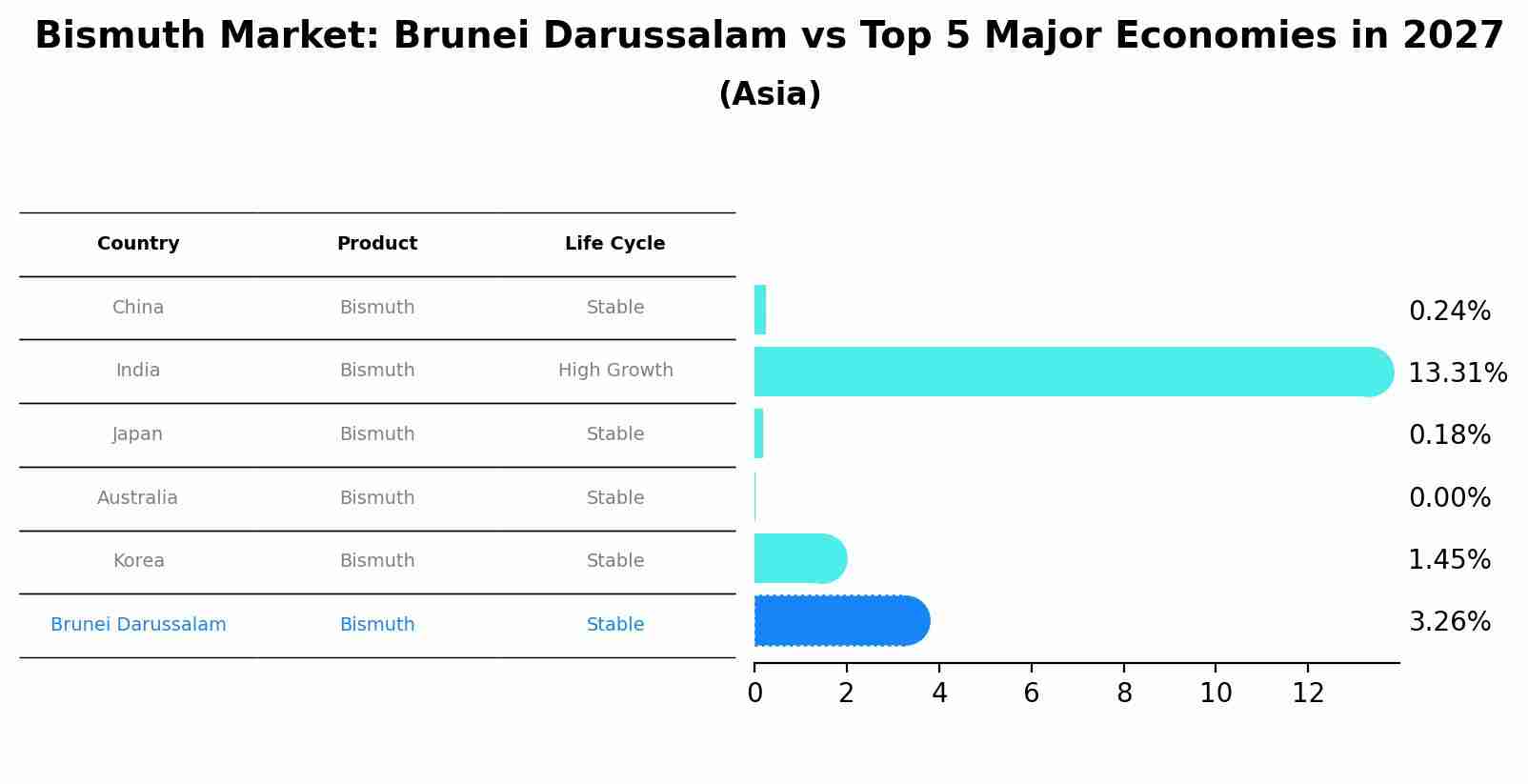 Bismuth Market: Brunei Darussalam vs Top 5 Major Economies in 2027
(Asia)

| Country | Product | Life Cycle |
|---|---|---|
| China | Bismuth | Stable |
| India | Bismuth | High Growth |
| Japan | Bismuth | Stable |
| Australia | Bismuth | Stable |
| Korea | Bismuth | Stable |
| Brunei Darussalam | Bismuth | Stable |

0.24%
13.31%
0.18%
0.00%
1.45%
3.26%

0 2 4 6 8 10 12